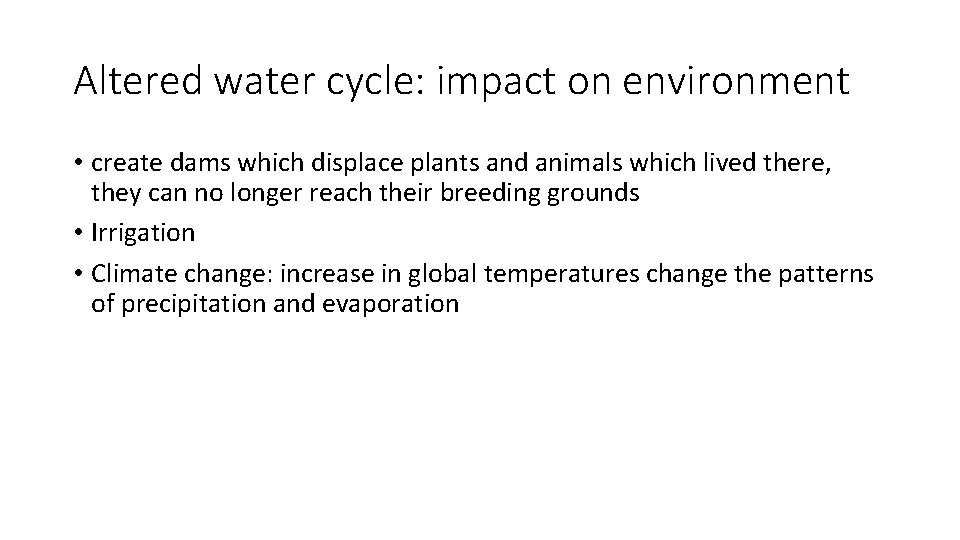 Altered water cycle: impact on environment

• create dams which displace plants and animals which lived there, they can no longer reach their breeding grounds

• Irrigation

• Climate change: increase in global temperatures change the patterns of precipitation and evaporation